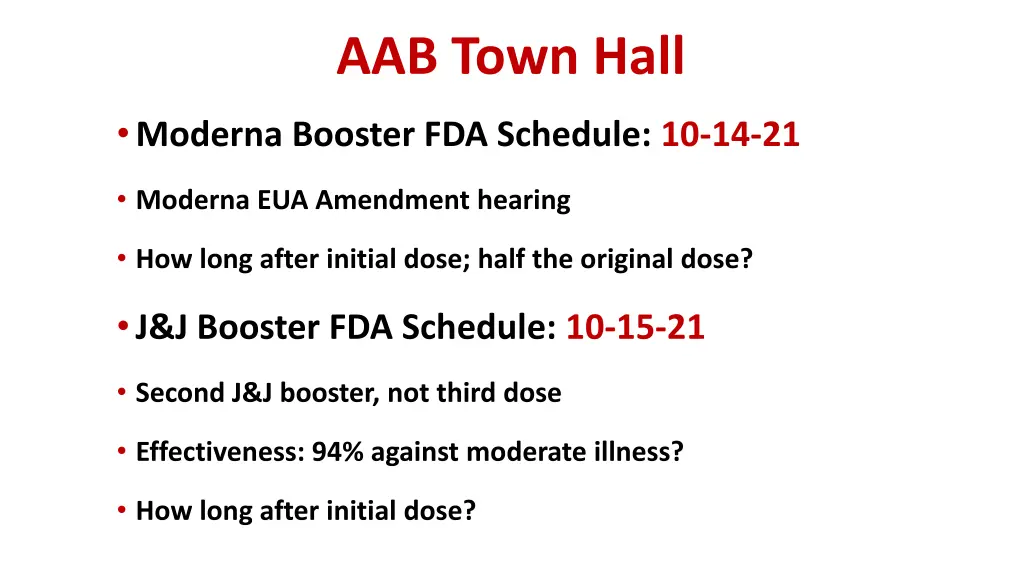 AAB Town Hall

• Moderna Booster FDA Schedule: 10-14-21

• Moderna EUA Amendment hearing

• How long after initial dose; half the original dose?

• J&J Booster FDA Schedule: 10-15-21

• Second J&J booster, not third dose

• Effectiveness: 94% against moderate illness?

• How long after initial dose?